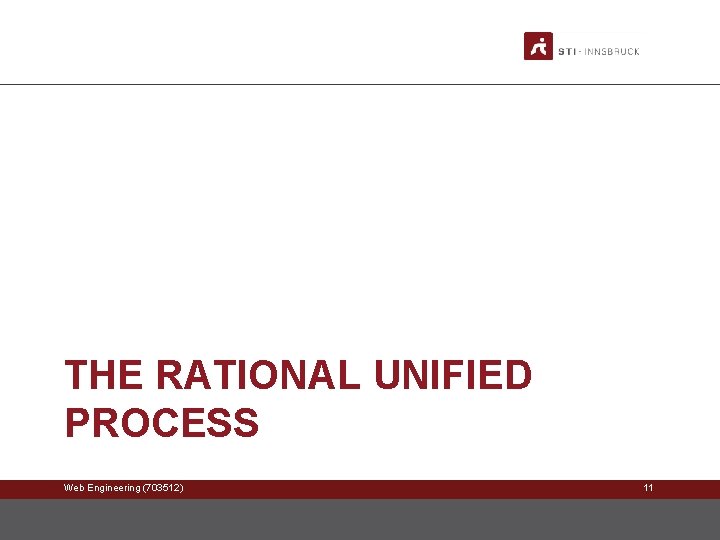 STI · INNSBRUCK

THE RATIONAL UNIFIED PROCESS

Web Engineering (703512)

11